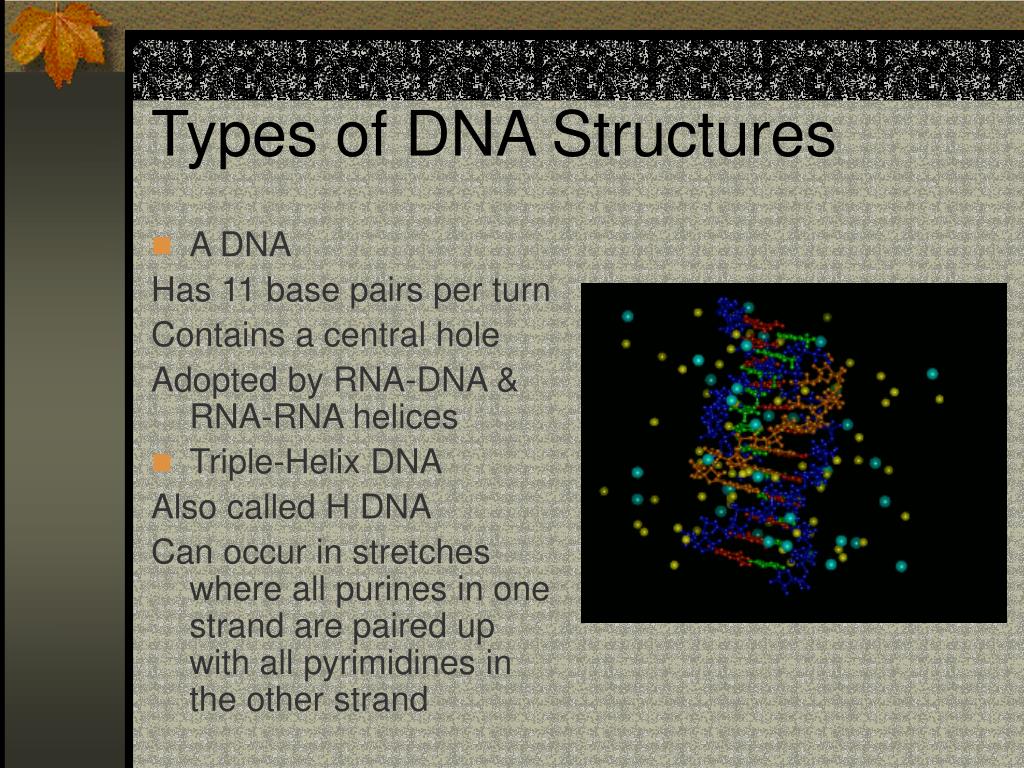 Types of DNA Structures

A DNA
Has 11 base pairs per turn
Contains a central hole
Adopted by RNA-DNA & RNA-RNA helices
Triple-Helix DNA
Also called H DNA
Can occur in stretches where all purines in one strand are paired up with all pyrimidines in the other strand